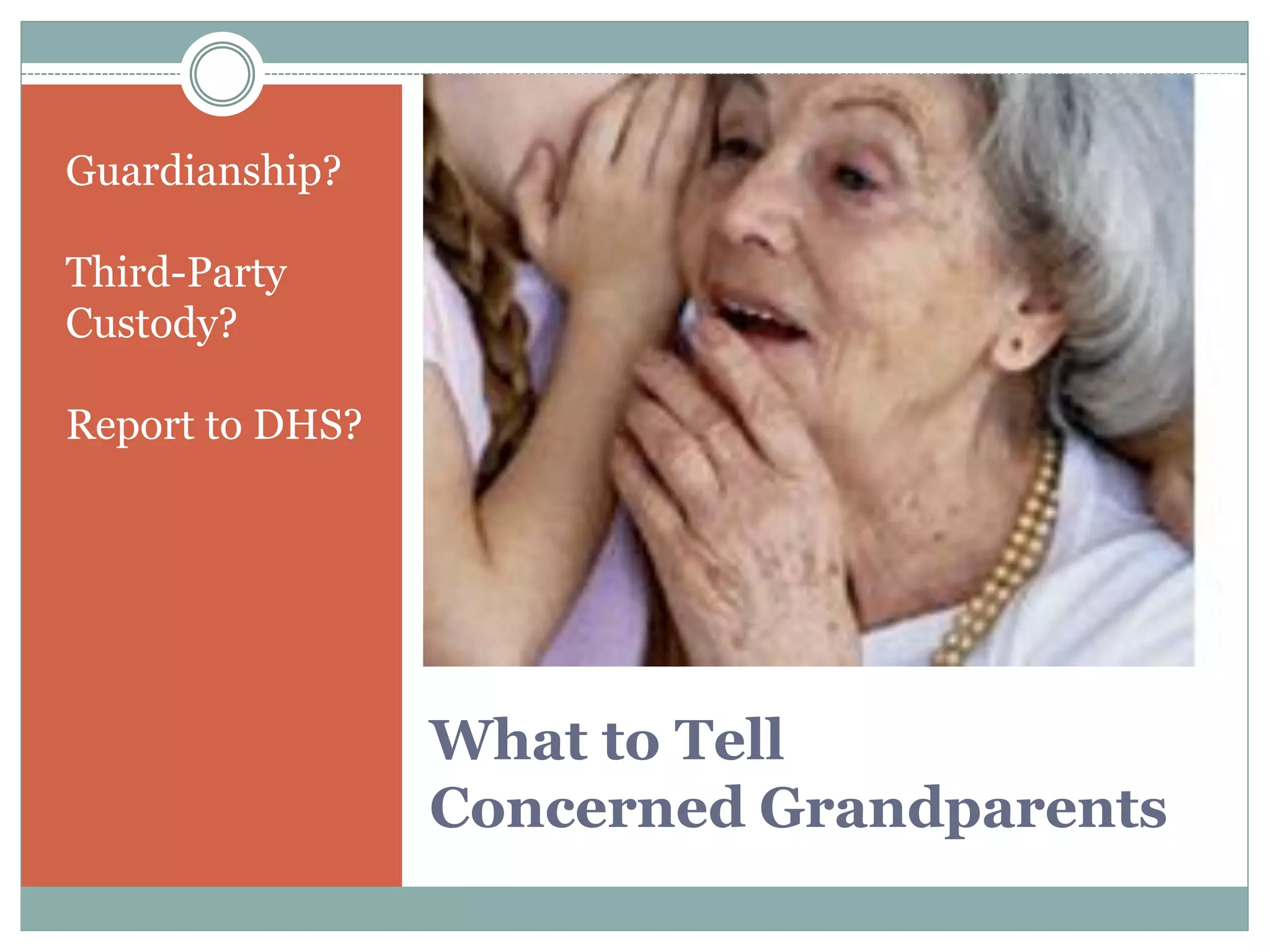 Guardianship?

Third-Party Custody?

Report to DHS?

What to Tell
Concerned Grandparents